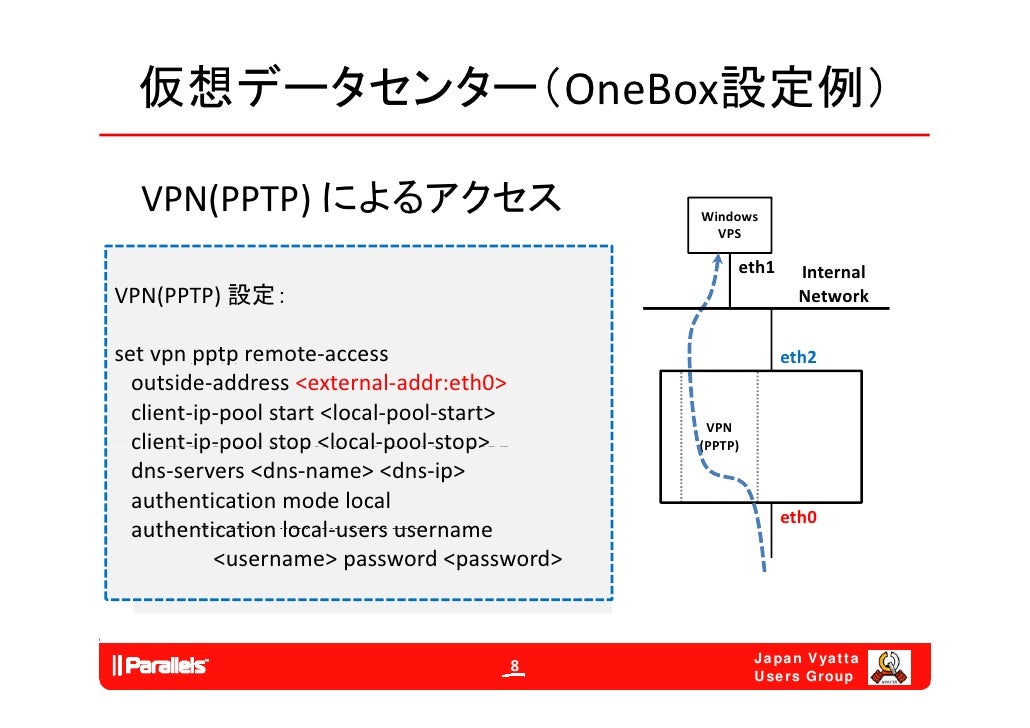 仮想データセンター（OneBox設定例）

VPN(PPTP) によるアクセス

VPN(PPTP) 設定 :

set vpn pptp remote-access
outside-address <external-addr:eth0>
client-ip-pool start <local-pool-start>
client-ip-pool stop <local-pool-stop>
dns-servers <dns-name> <dns-ip>
authentication mode local
authentication local-users username
<username> password <password>

Windows VPS

eth1

Internal Network

eth2

VPN (PPTP)

eth0

Parallels

8

Japan Vyatta Users Group